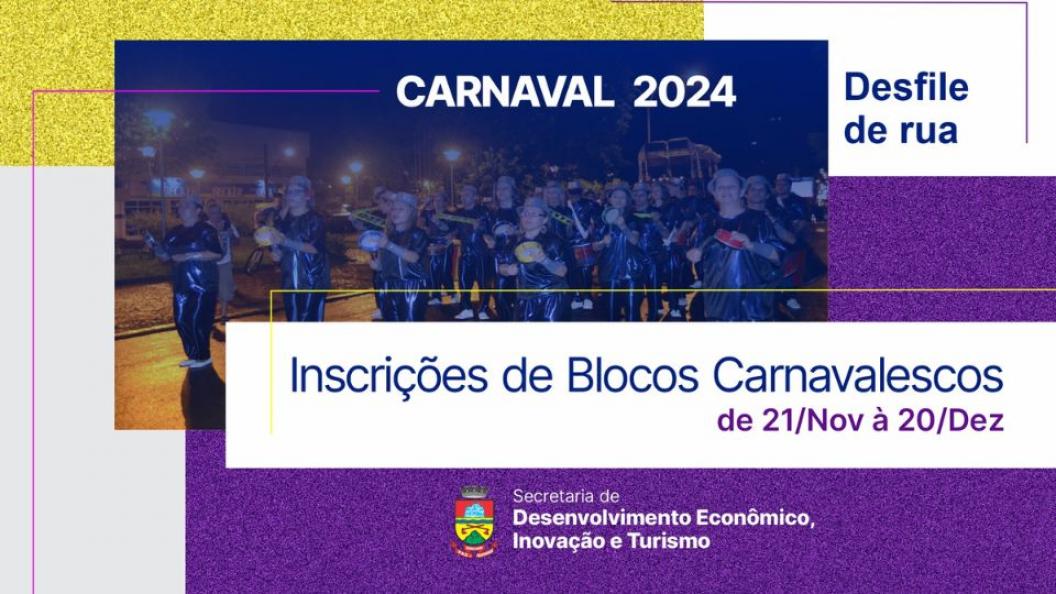 CARNAVAL 2024

Desfile de rua

Inscrições de Blocos Carnavalescos
de 21/Nov à 20/Dez

Secretaria de
Desenvolvimento Econômico,
Inovação e Turismo